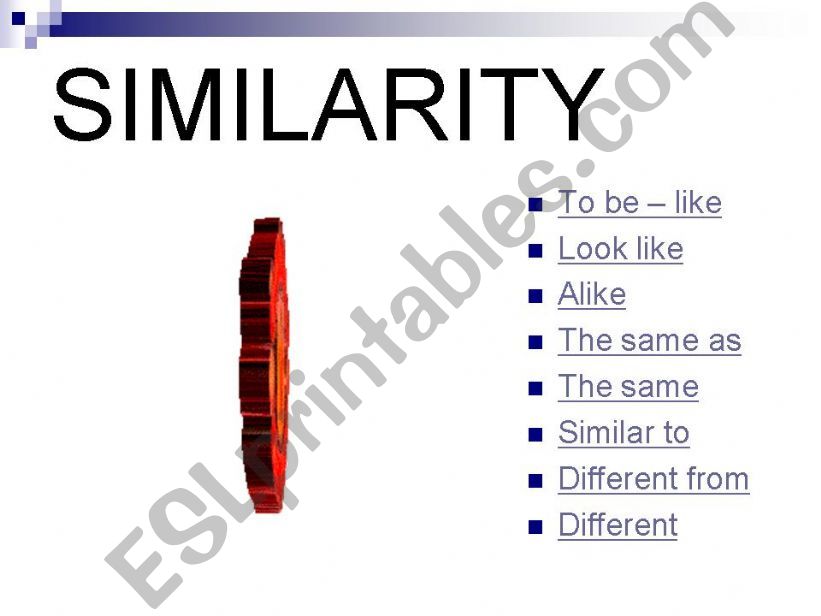 SIMILARITY

- To be – like
- Look like
- Alike
- The same as
- The same
- Similar to
- Different from
- Different

ESLprintables.com